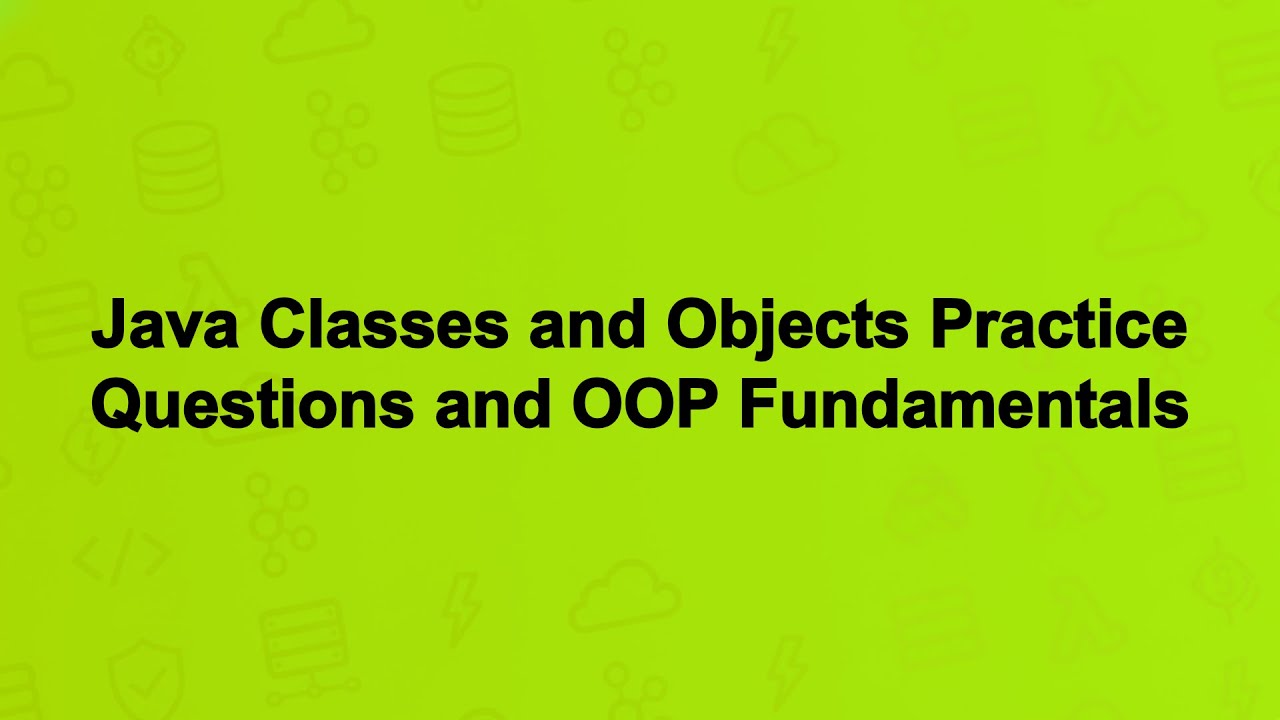 Java Classes and Objects Practice Questions and OOP Fundamentals